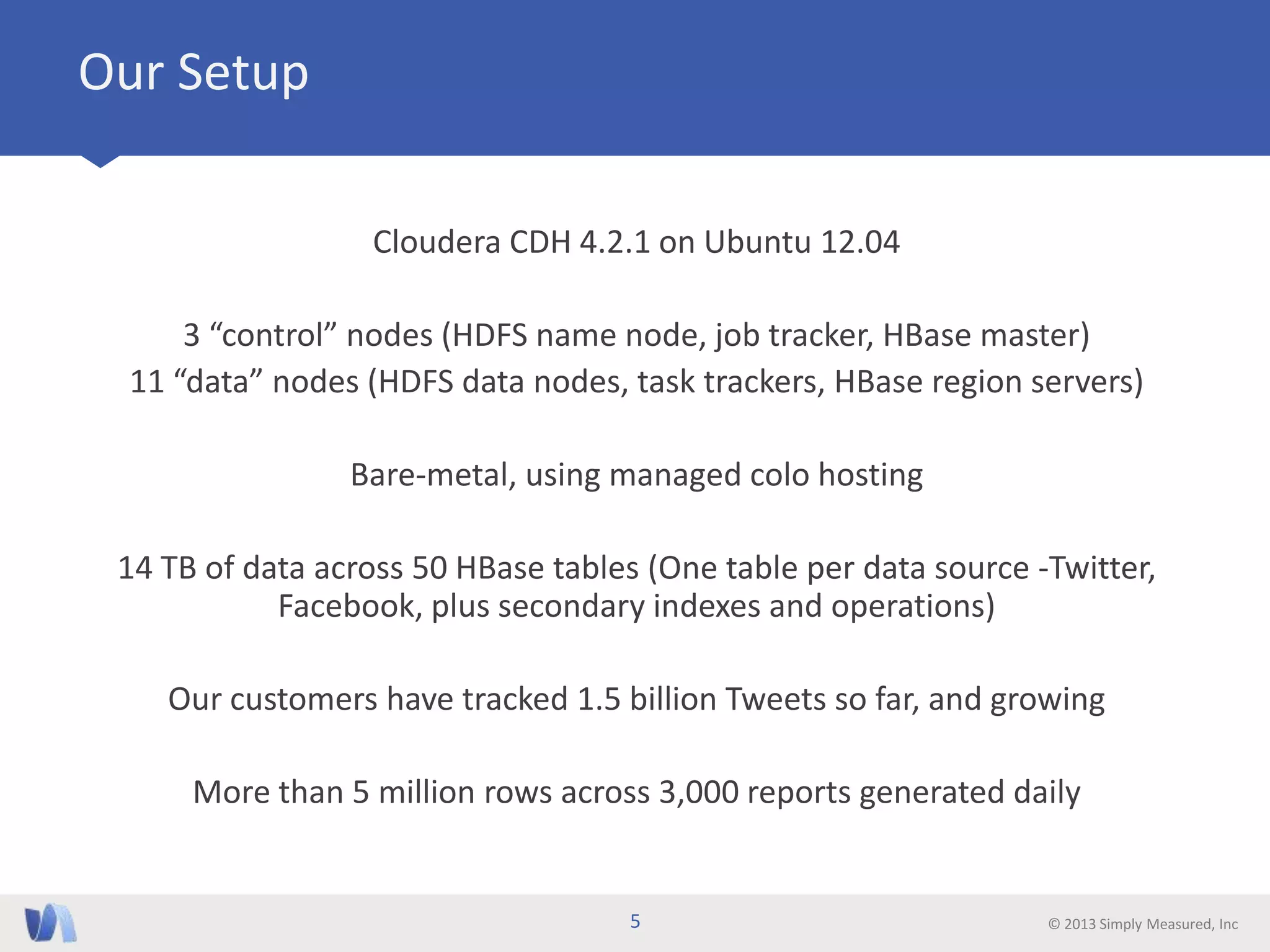 Our Setup

Cloudera CDH 4.2.1 on Ubuntu 12.04

3 “control” nodes (HDFS name node, job tracker, HBase master)
11 “data” nodes (HDFS data nodes, task trackers, HBase region servers)

Bare-metal, using managed colo hosting

14 TB of data across 50 HBase tables (One table per data source -Twitter, Facebook, plus secondary indexes and operations)

Our customers have tracked 1.5 billion Tweets so far, and growing

More than 5 million rows across 3,000 reports generated daily

5

© 2013 Simply Measured, Inc